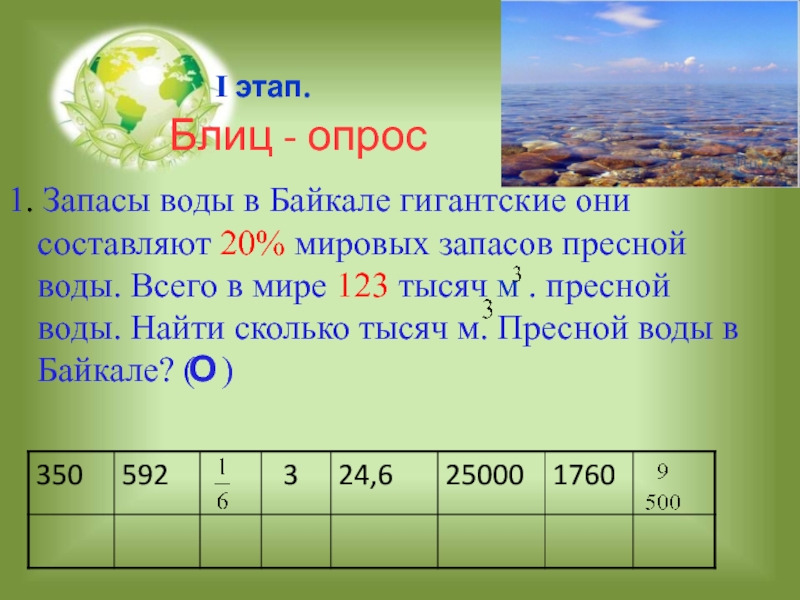 I этап.

Блиц - опрос

1. Запасы воды в Байкале гигантские они составляют 20% мировых запасов пресной воды. Всего в мире 123 тысяч $м^3$ . пресной воды. Найти сколько тысяч $м^3$. Пресной воды в Байкале? (О )

| 350 | 592 | $\frac{1}{6}$ | 3 | 24,6 | 25000 | 1760 | $\frac{9}{500}$ |
|---|---|---|---|---|---|---|---|
| | | | | | | | |